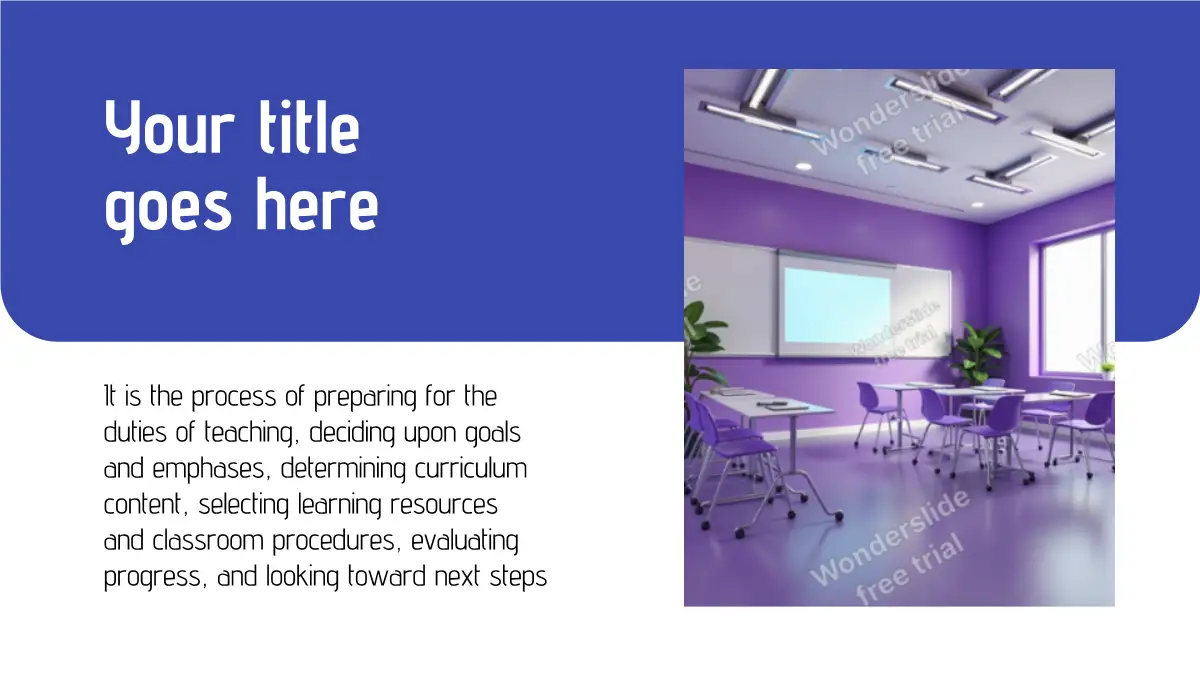 Your title goes here

It is the process of preparing for the duties of teaching, deciding upon goals and emphases, determining curriculum content, selecting learning resources and classroom procedures, evaluating progress, and looking toward next steps

Wonderslide free trial

Wonderslide free trial

Wonderslide free trial